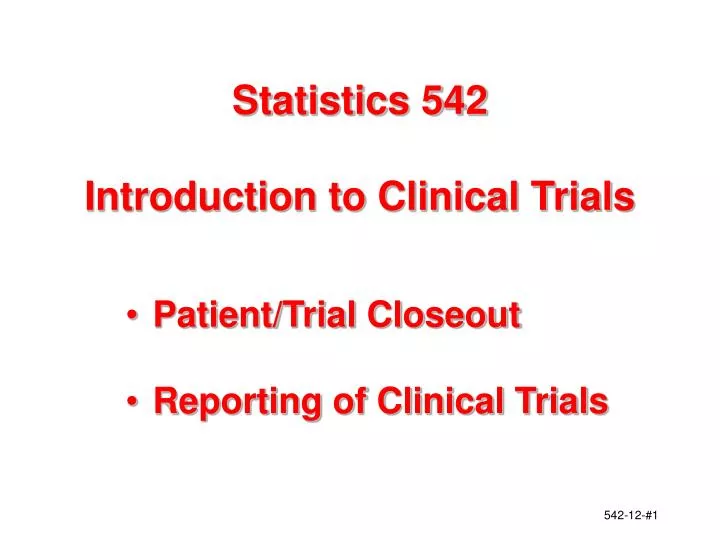 Statistics 542

Introduction to Clinical Trials

• Patient/Trial Closeout

• Reporting of Clinical Trials

542-12-#1